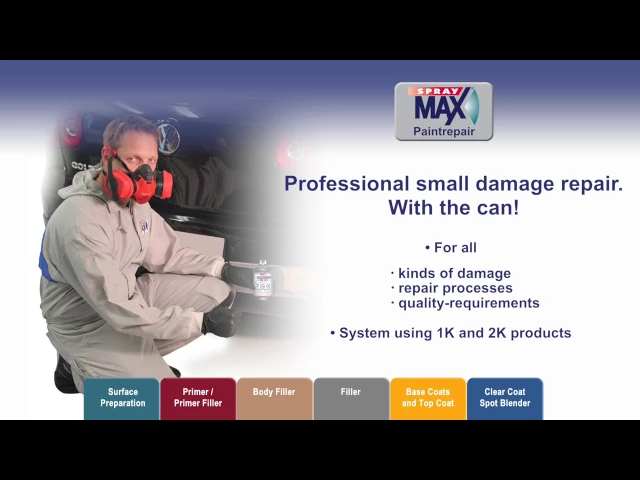 SPRAY MAX
Paintrepair

Professional small damage repair.
With the can!

• For all

· kinds of damage
· repair processes
· quality-requirements

• System using 1K and 2K products

Surface Preparation

Primer / Primer Filler

Body Filler

Filler

Base Coats and Top Coat

Clear Coat Spot Blender